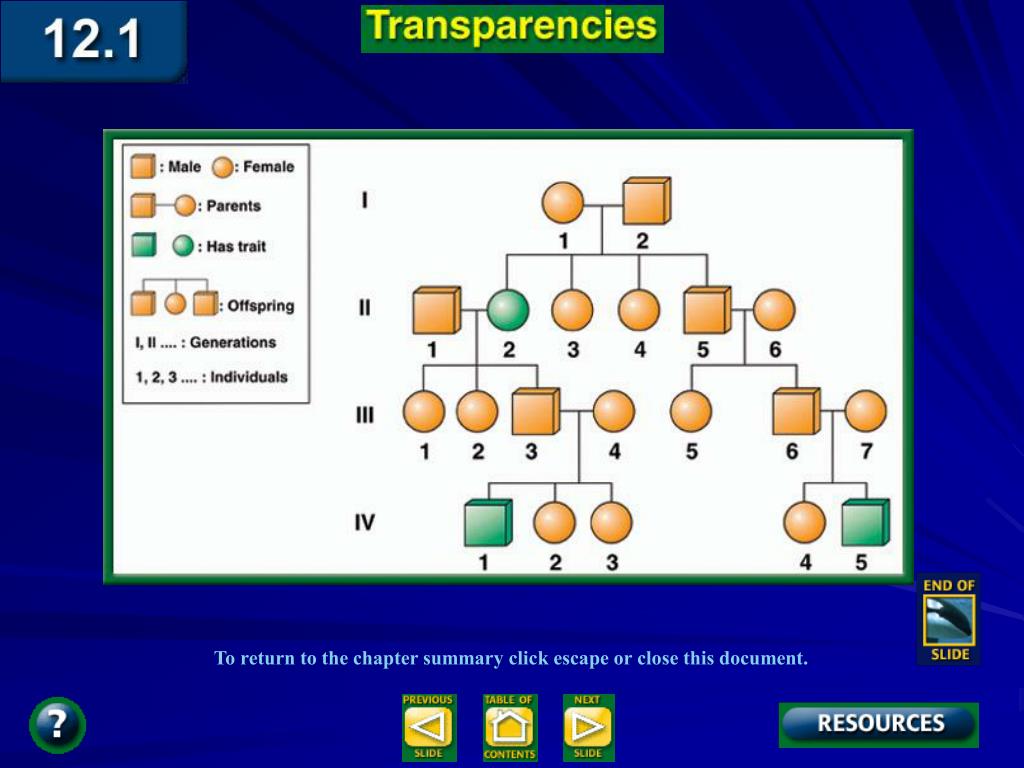 12.1

Transparencies

: Male : Female

: Parents

: Has trait

: Offspring

I, II .... : Generations

1, 2, 3 .... : Individuals

I
1 2

II
1 2 3 4 5 6

III
1 2 3 4 5 6 7

IV
1 2 3 4 5

END OF SLIDE

To return to the chapter summary click escape or close this document.

?

PREVIOUS SLIDE

TABLE OF CONTENTS

NEXT SLIDE

RESOURCES